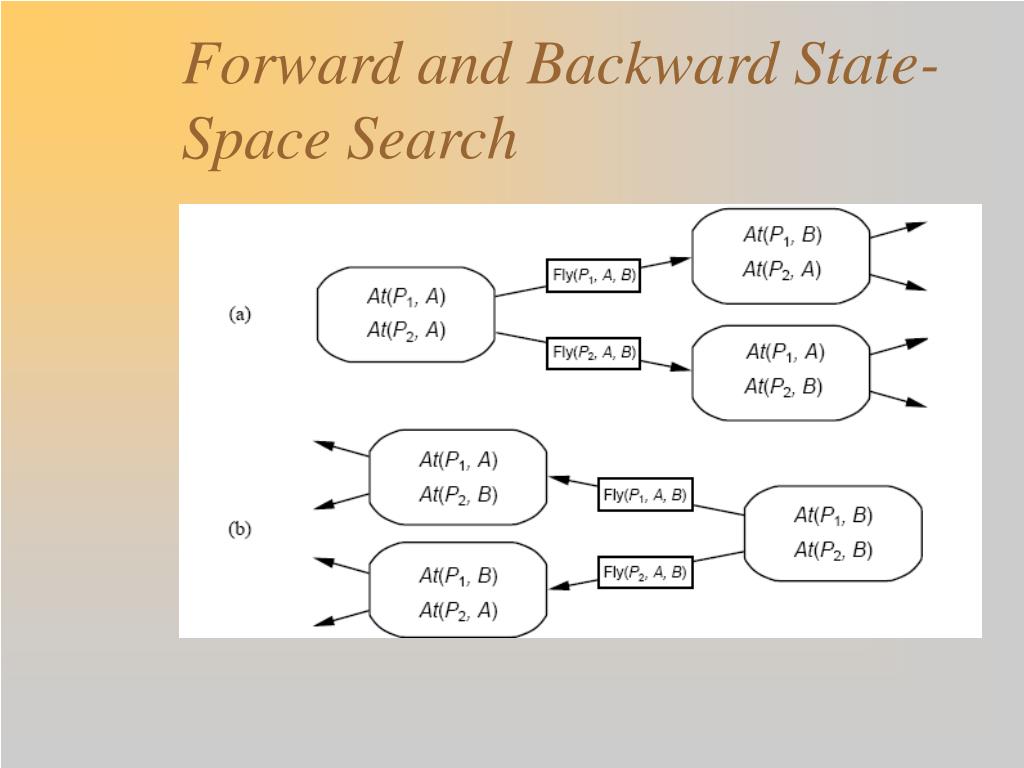 Forward and Backward State-Space Search

(a)

$At(P_1, A)$
$At(P_2, A)$

$Fly(P_1, A, B)$

$Fly(P_2, A, B)$

$At(P_1, B)$
$At(P_2, A)$

$At(P_1, A)$
$At(P_2, B)$

(b)

$At(P_1, A)$
$At(P_2, B)$

$At(P_1, B)$
$At(P_2, A)$

$Fly(P_1, A, B)$

$Fly(P_2, A, B)$

$At(P_1, B)$
$At(P_2, B)$